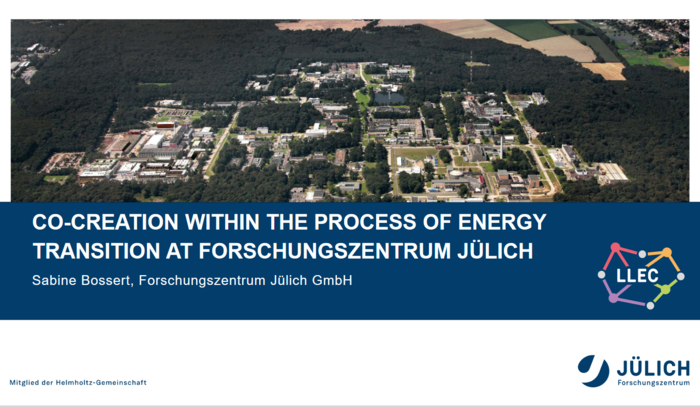 CO-CREATION WITHIN THE PROCESS OF ENERGY TRANSITION AT FORSCHUNGSZENTRUM JÜLICH

Sabine Bossert, Forschungszentrum Jülich GmbH

LLEC

Mitglied der Helmholtz-Gemeinschaft

JÜLICH
Forschungszentrum